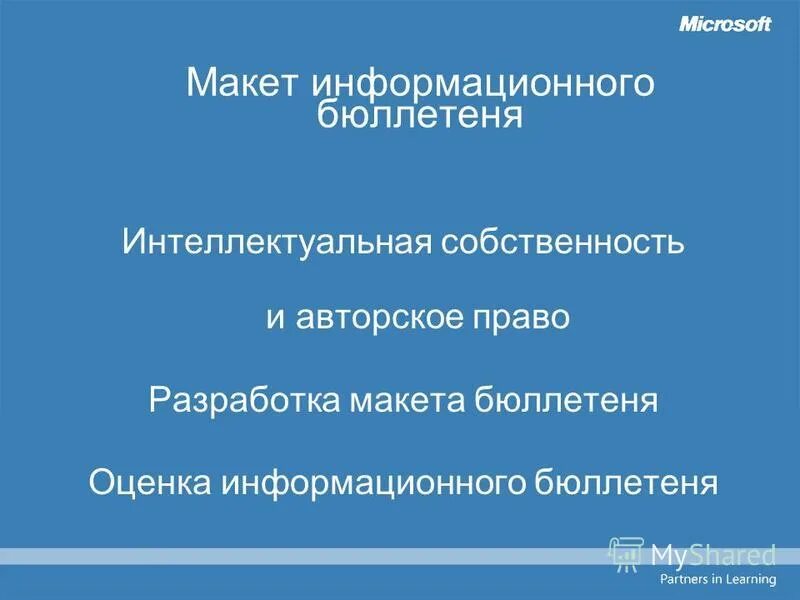 Microsoft

Макет информационного бюллетеня

Интеллектуальная собственность

и авторское право

Разработка макета бюллетеня

Оценка информационного бюллетеня

MyShared

Partners in Learning